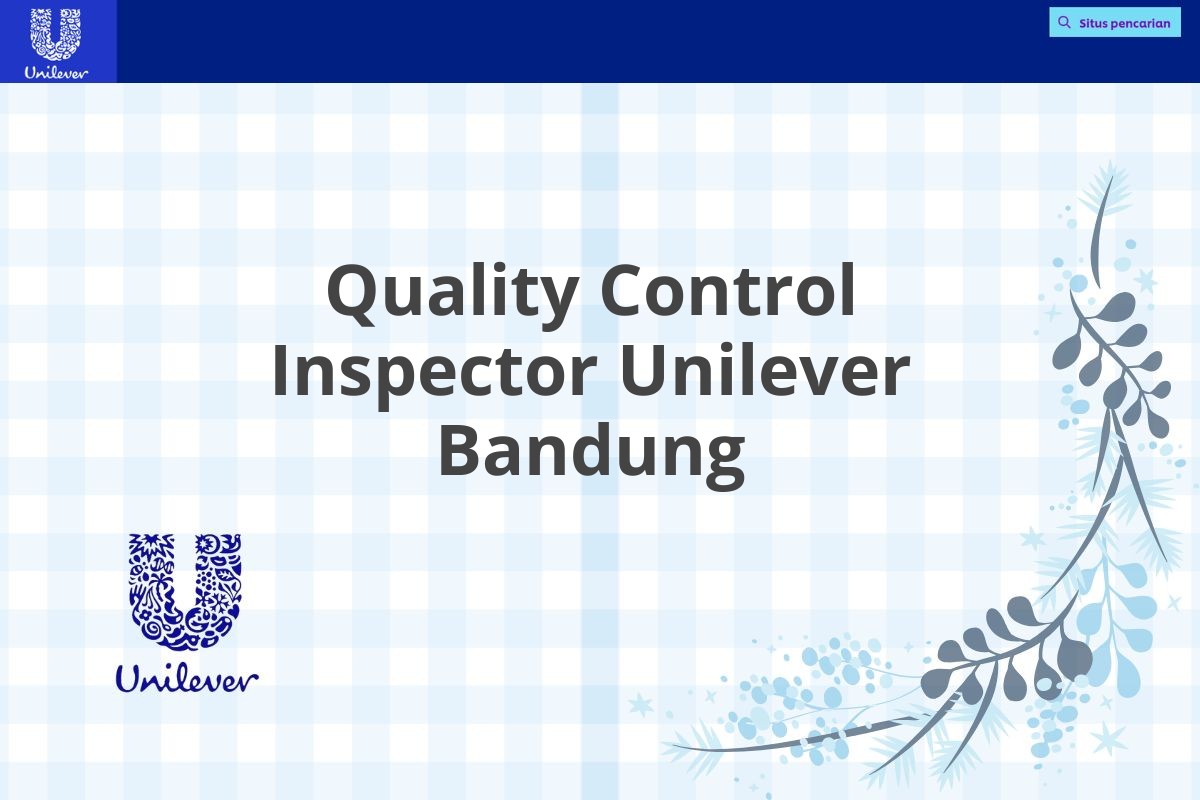 Unilever

Situs pencarian

Quality Control Inspector Unilever Bandung

Unilever